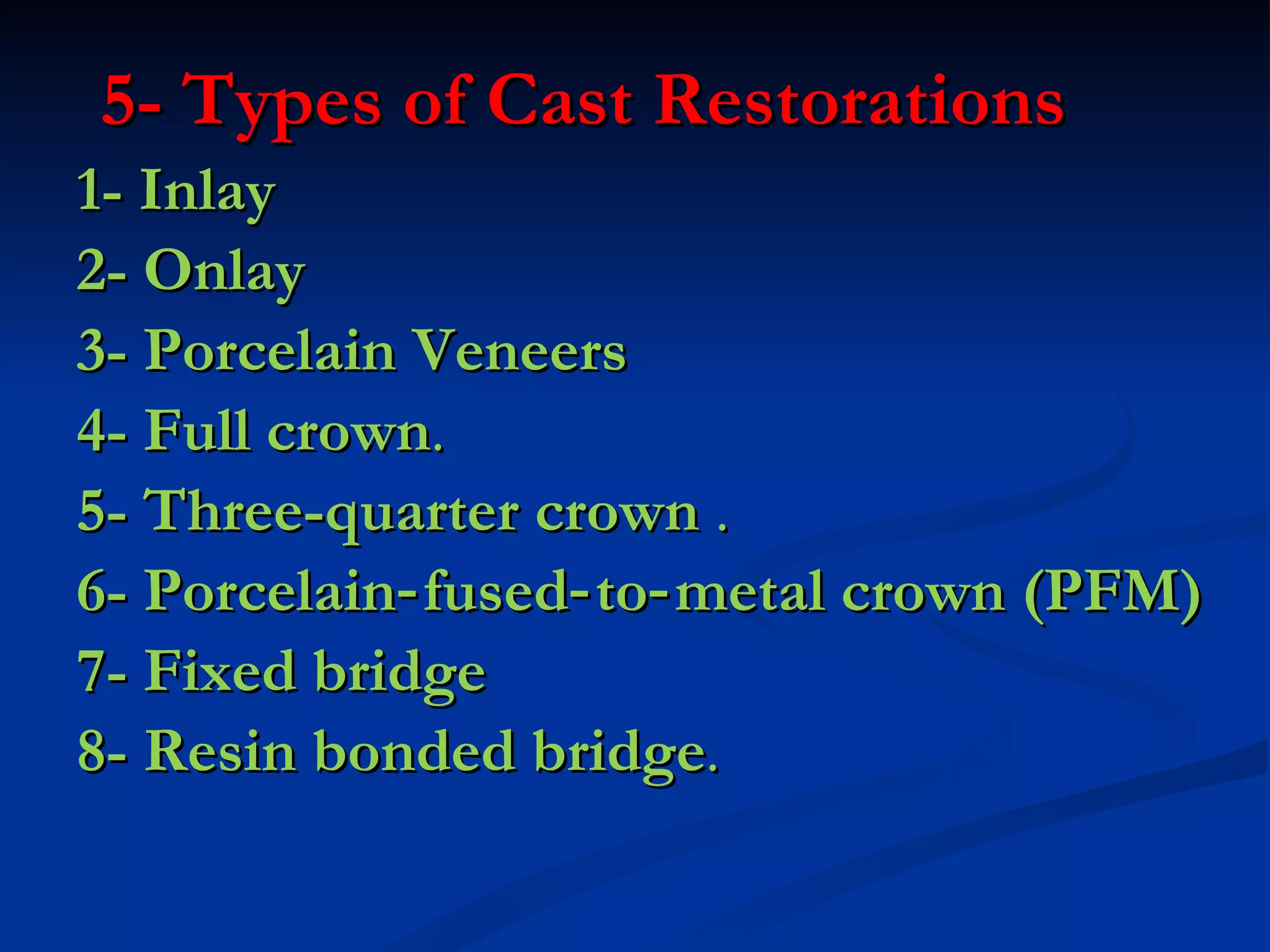 5- Types of Cast Restorations

1- Inlay

2- Onlay

3- Porcelain Veneers

4- Full crown.

5- Three-quarter crown .

6- Porcelain-fused-to-metal crown (PFM)

7- Fixed bridge

8- Resin bonded bridge.